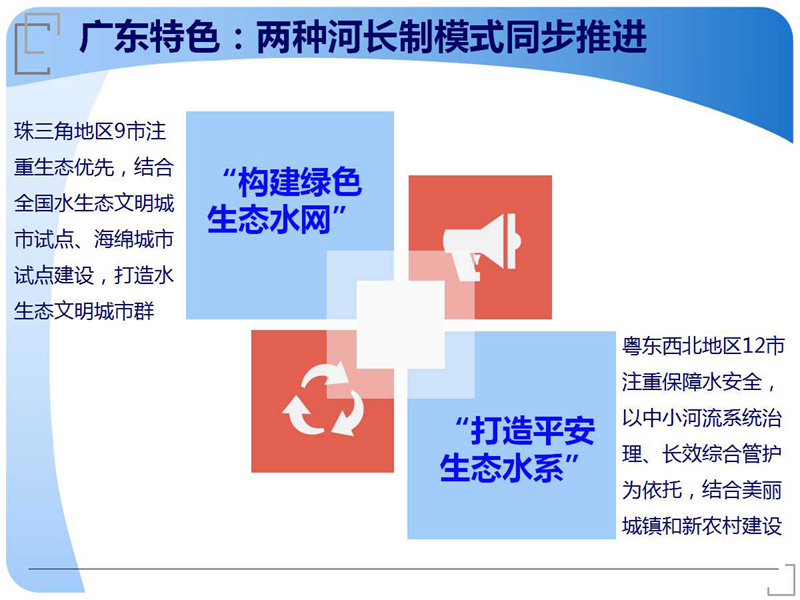 广东特色：两种河长制模式同步推进

珠三角地区9市注重生态优先，结合全国水生态文明城市试点、海绵城市试点建设，打造水生态文明城市群

“构建绿色生态水网”

“打造平安生态水系”

粤东西北地区12市注重保障水安全，以中小河流系统治理、长效综合管护为依托，结合美丽城镇和新农村建设